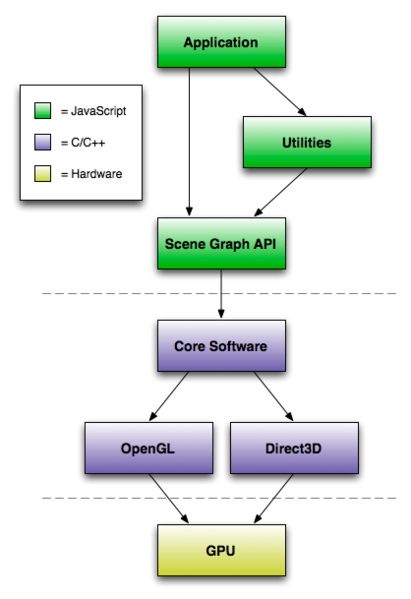 Application

= JavaScript

= C/C++

= Hardware

Utilities

Scene Graph API

Core Software

OpenGL

Direct3D

GPU